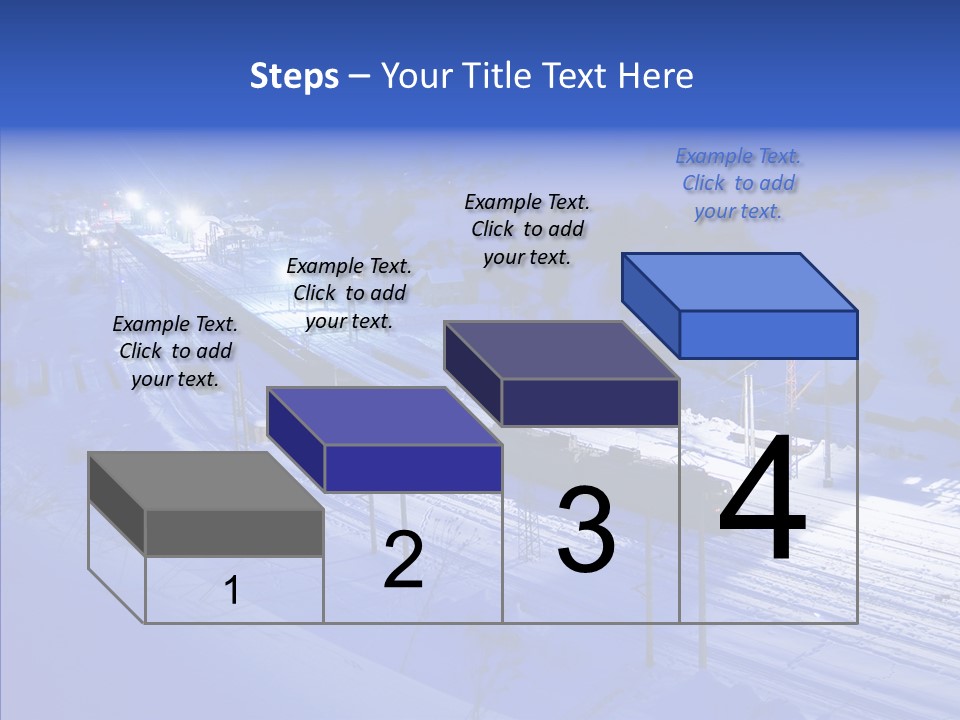 Steps – Your Title Text Here

Example Text. Click to add your text.

Example Text. Click to add your text.

Example Text. Click to add your text.

Example Text. Click to add your text.

1

2

3

4